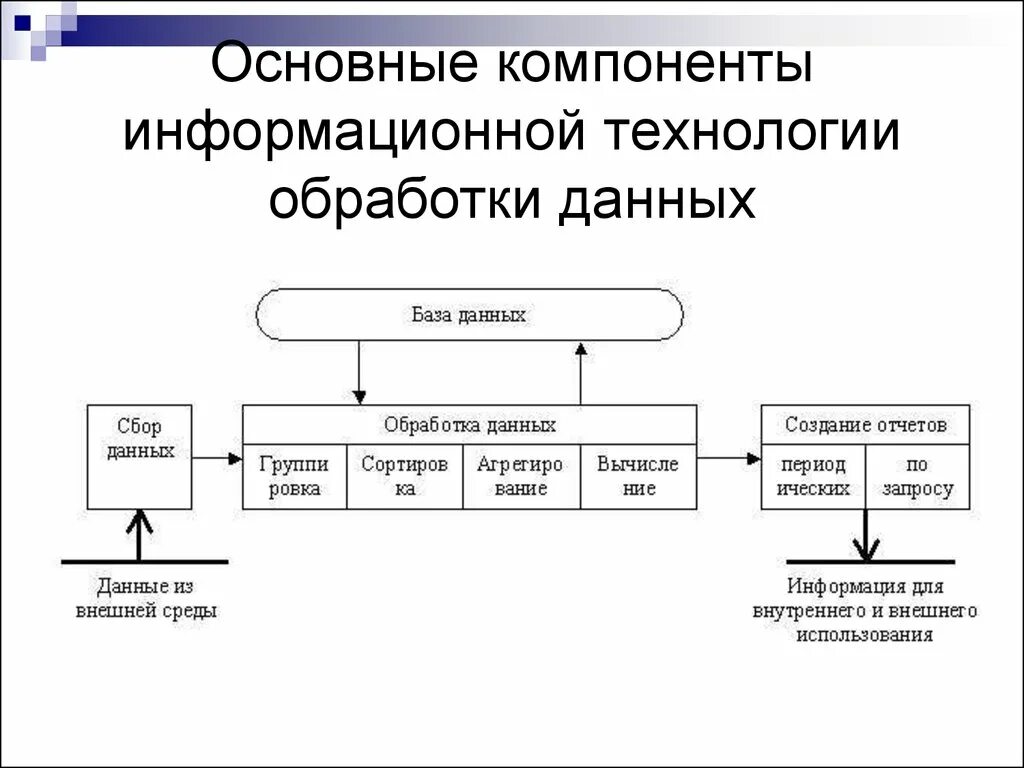 Основные компоненты информационной технологии обработки данных

База данных

Сбор данных

Обработка данных

Группи ровка

Сортиров ка

Агрегиро вание

Вычисле ние

Создание отчетов

период ических

по запросу

Данные из внешней среды

Информация для внутреннего и внешнего использования